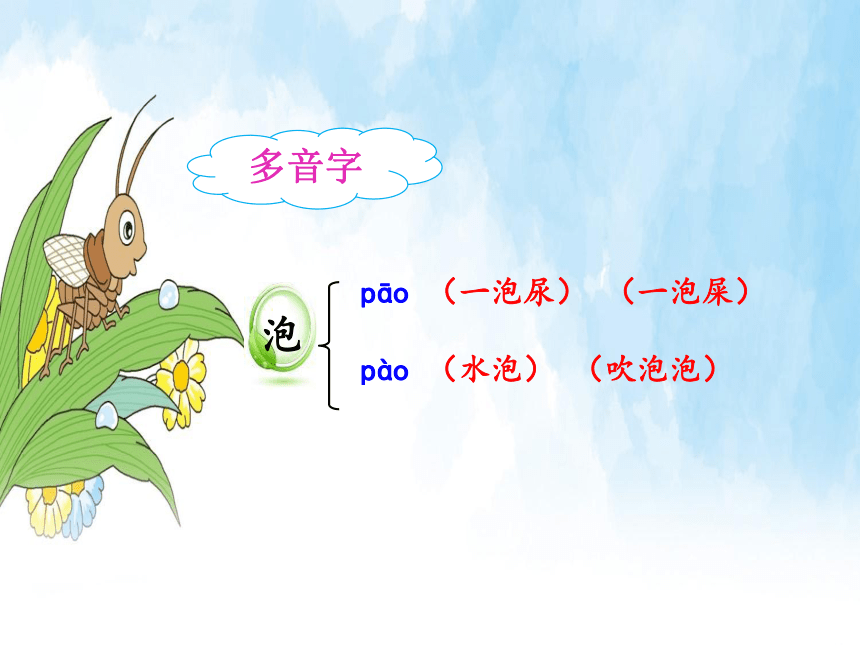 多音字

泡

pāo （一泡尿） （一泡屎）

pào （水泡） （吹泡泡）